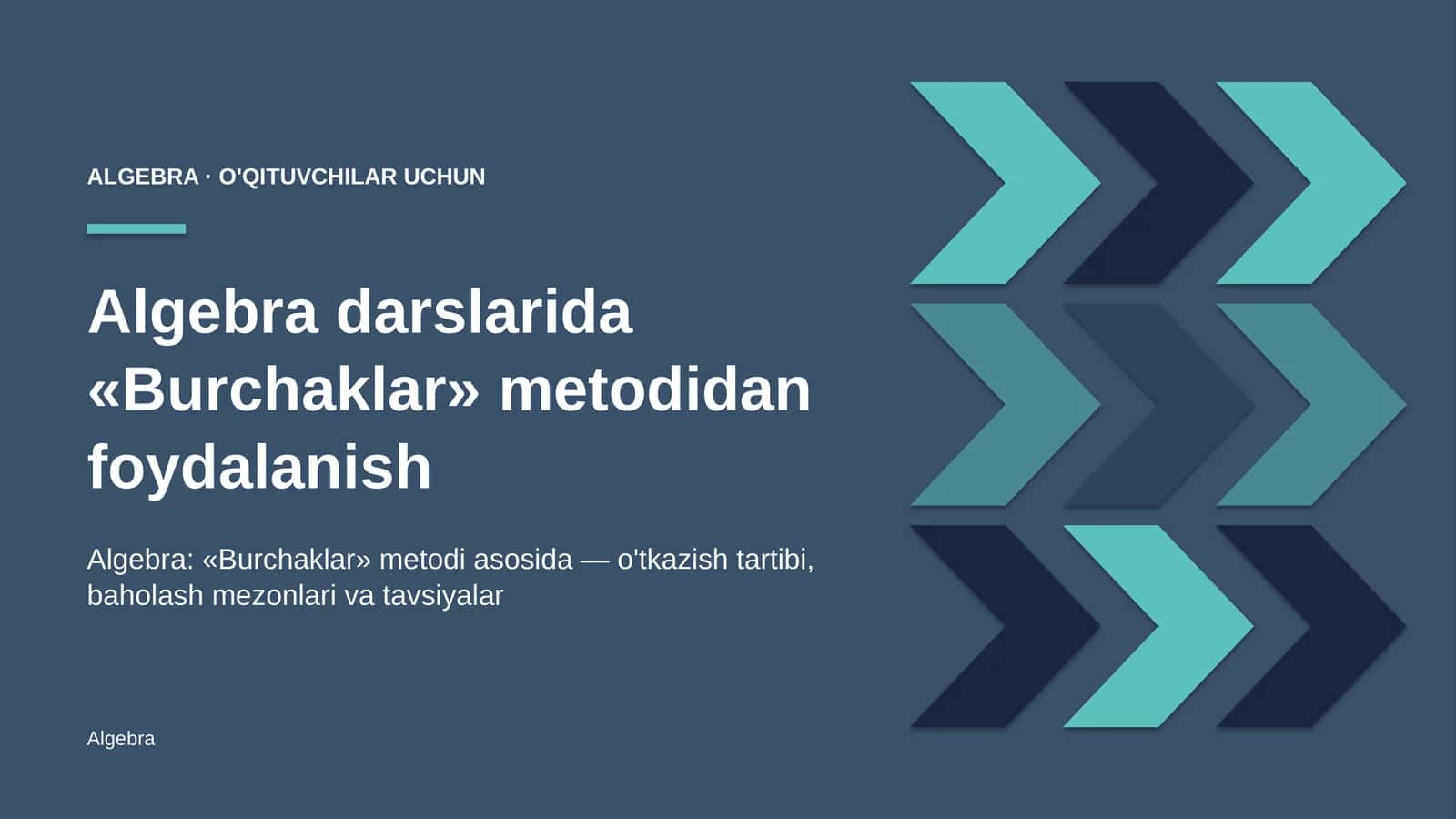 ALGEBRA · O'QITUVCHILAR UCHUN

Algebra darslarida «Burchaklar» metodidan foydalanish

Algebra: «Burchaklar» metodi asosida — o'tkazish tartibi, baholash mezonlari va tavsiyalar

Algebra